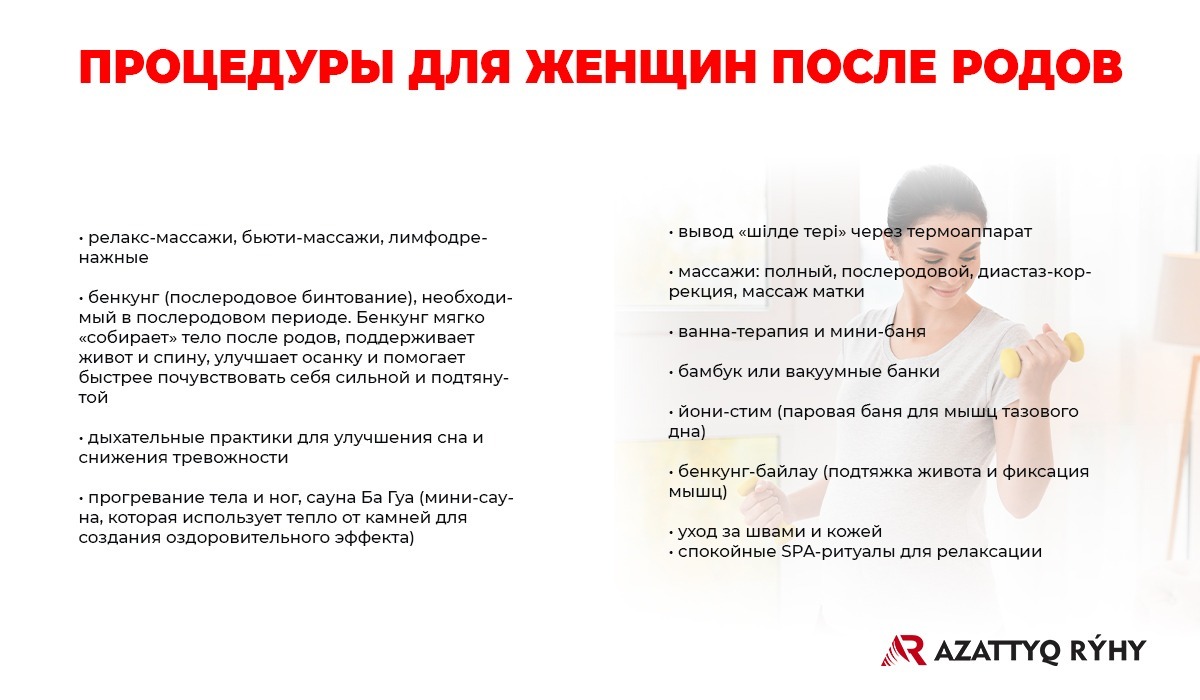 ПРОЦЕДУРЫ ДЛЯ ЖЕНЩИН ПОСЛЕ РОДОВ

• релакс-массажи, бьюти-массажи, лимфодренажные

• бенкунг (послеродовое бинтование), необходимый в послеродовом периоде. Бенкунг мягко «собирает» тело после родов, поддерживает живот и спину, улучшает осанку и помогает быстрее почувствовать себя сильной и подтянутой

• дыхательные практики для улучшения сна и снижения тревожности

• прогревание тела и ног, сауна Ба Гуа (мини-сауна, которая использует тепло от камней для создания оздоровительного эффекта)

• вывод «шілде тері» через термоаппарат

• массажи: полный, послеродовой, диастаз-коррекция, массаж матки

• ванна-терапия и мини-баня

• бамбук или вакуумные банки

• йони-стим (паровая баня для мышц тазового дна)

• бенкунг-байлау (подтяжка живота и фиксация мышц)

• уход за швами и кожей
• спокойные SPA-ритуалы для релаксации

AZATTYQ RÝHY